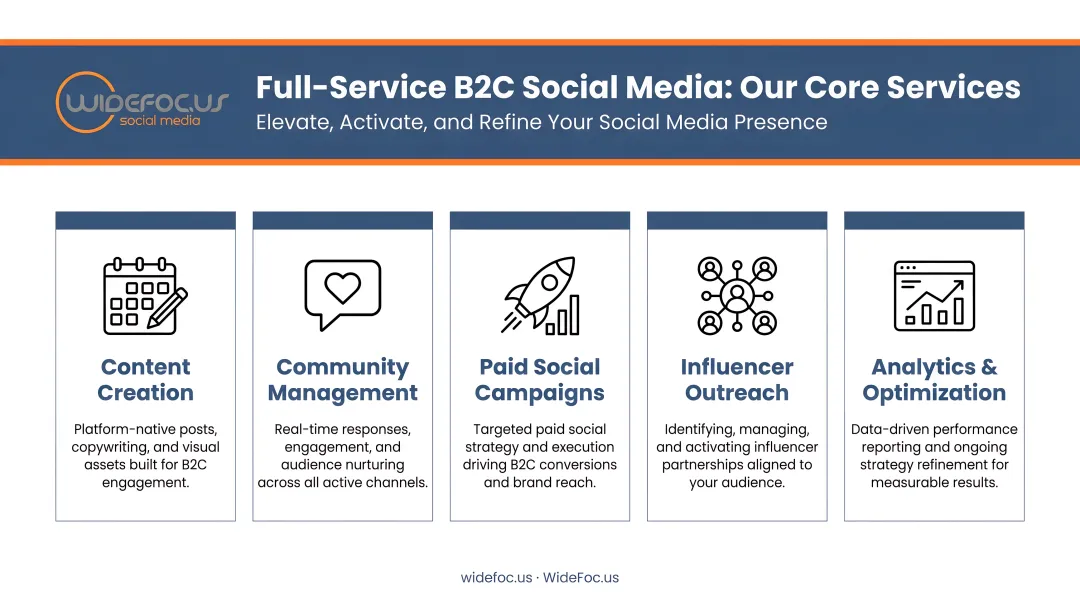 WIDEFOC.US
social media

Full-Service B2C Social Media: Our Core Services

Elevate, Activate, and Refine Your Social Media Presence

Content Creation

Platform-native posts, copywriting, and visual assets built for B2C engagement.

Community Management

Real-time responses, engagement, and audience nurturing across all active channels.

Paid Social Campaigns

Targeted paid social strategy and execution driving B2C conversions and brand reach.

Influencer Outreach

Identifying, managing, and activating influencer partnerships aligned to your audience.

Analytics & Optimization

Data-driven performance reporting and ongoing strategy refinement for measurable results.

widefoc.us · WideFoc.us